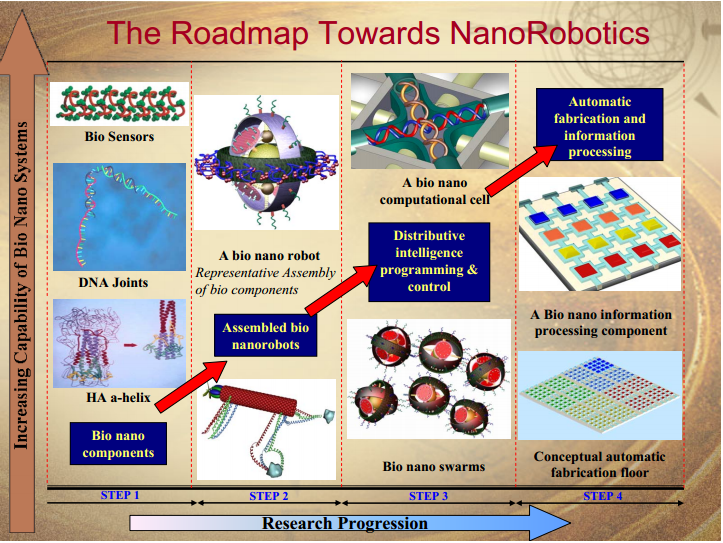 The Roadmap Towards NanoRobotics

Increasing Capability of Bio Nano Systems

Bio Sensors

DNA Joints

HA a-helix

Bio nano components

A bio nano robot
Representative Assembly of bio components

Assembled bio nanorobots

A bio nano computational cell

Distributive intelligence programming & control

Bio nano swarms

Automatic fabrication and information processing

A Bio nano information processing component

Conceptual automatic fabrication floor

STEP 1

STEP 2

STEP 3

STEP 4

Research Progression